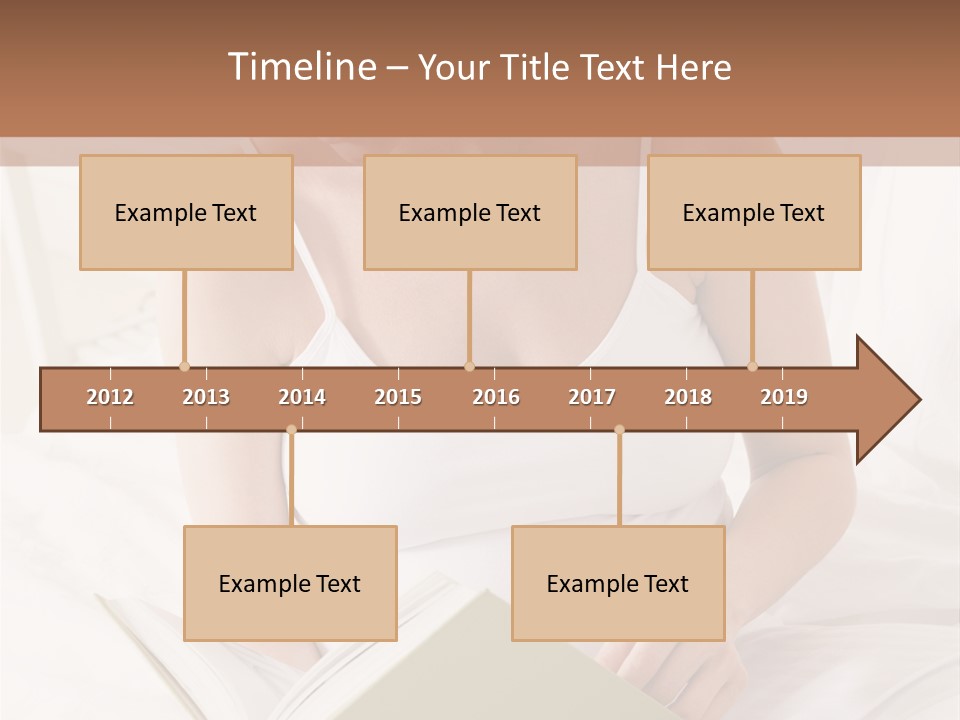 Timeline – Your Title Text Here

Example Text

Example Text

Example Text

2012 2013 2014 2015 2016 2017 2018 2019

Example Text

Example Text